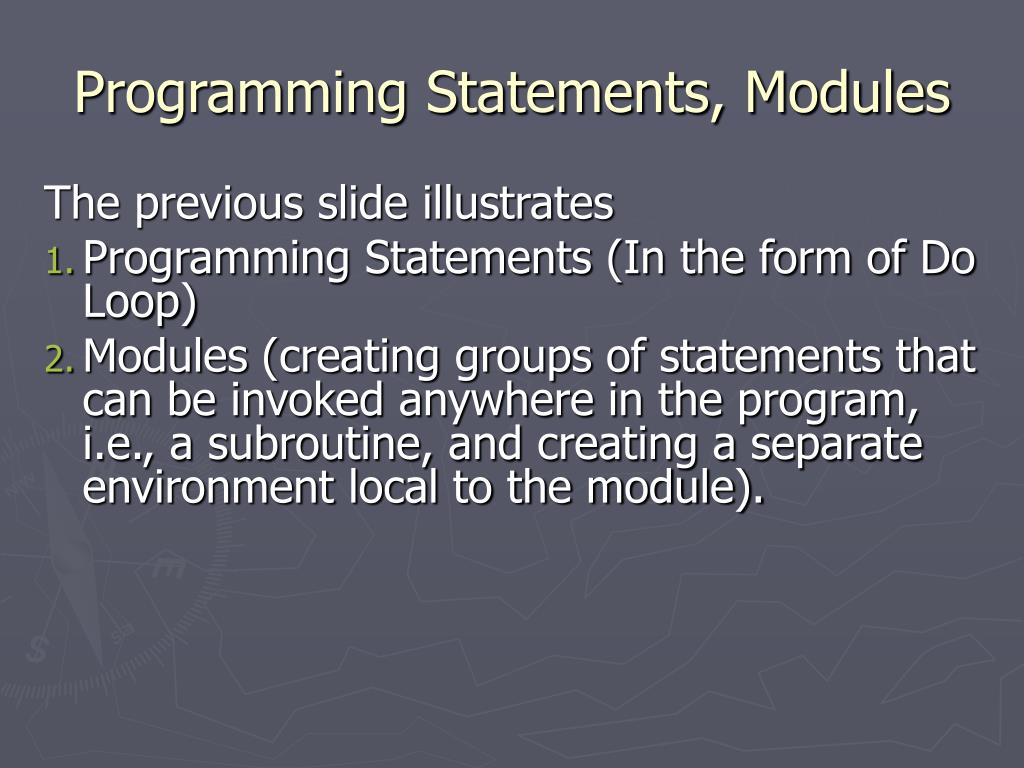 Programming Statements, Modules

The previous slide illustrates

1. Programming Statements (In the form of Do Loop)
2. Modules (creating groups of statements that can be invoked anywhere in the program, i.e., a subroutine, and creating a separate environment local to the module).